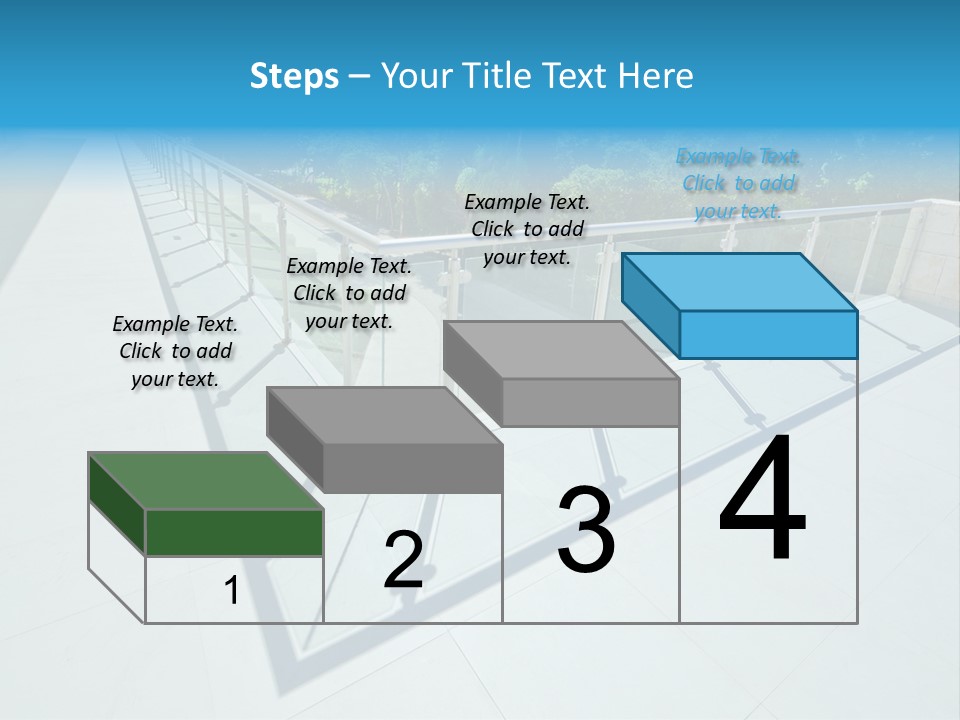 Steps – Your Title Text Here

Example Text. Click to add your text.

Example Text. Click to add your text.

Example Text. Click to add your text.

Example Text. Click to add your text.

1

2

3

4